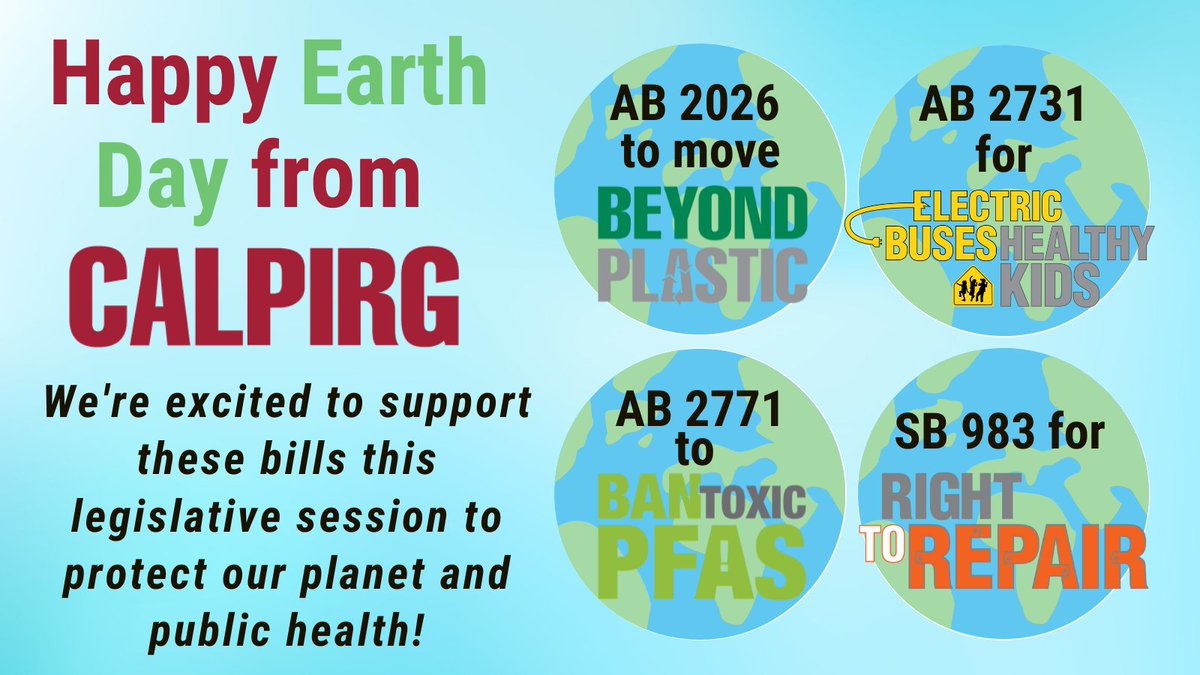 Happy Earth Day from CALPIRG

We're excited to support these bills this legislative session to protect our planet and public health!

AB 2026 to move BEYOND PLASTIC

AB 2731 for ELECTRIC BUSES HEALTHY KIDS

AB 2771 to BAN TOXIC PFAS

SB 983 for RIGHT TO REPAIR